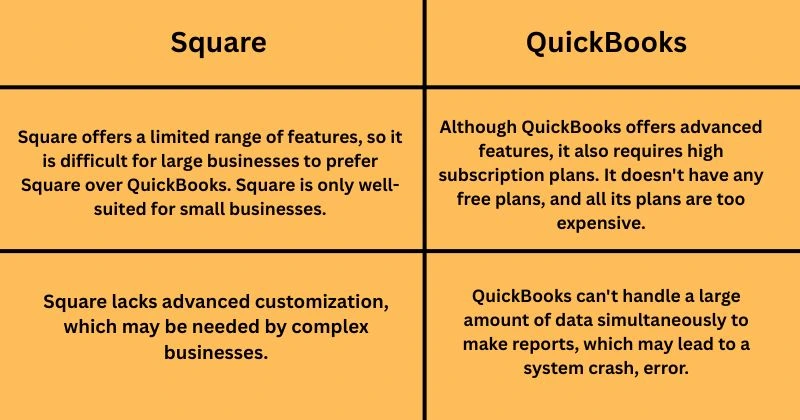 | Square | QuickBooks |
|---|---|
| Square offers a limited range of features, so it is difficult for large businesses to prefer Square over QuickBooks. Square is only well-suited for small businesses. | Although QuickBooks offers advanced features, it also requires high subscription plans. It doesn't have any free plans, and all its plans are too expensive. |
| Square lacks advanced customization, which may be needed by complex businesses. | QuickBooks can't handle a large amount of data simultaneously to make reports, which may lead to a system crash, error. |